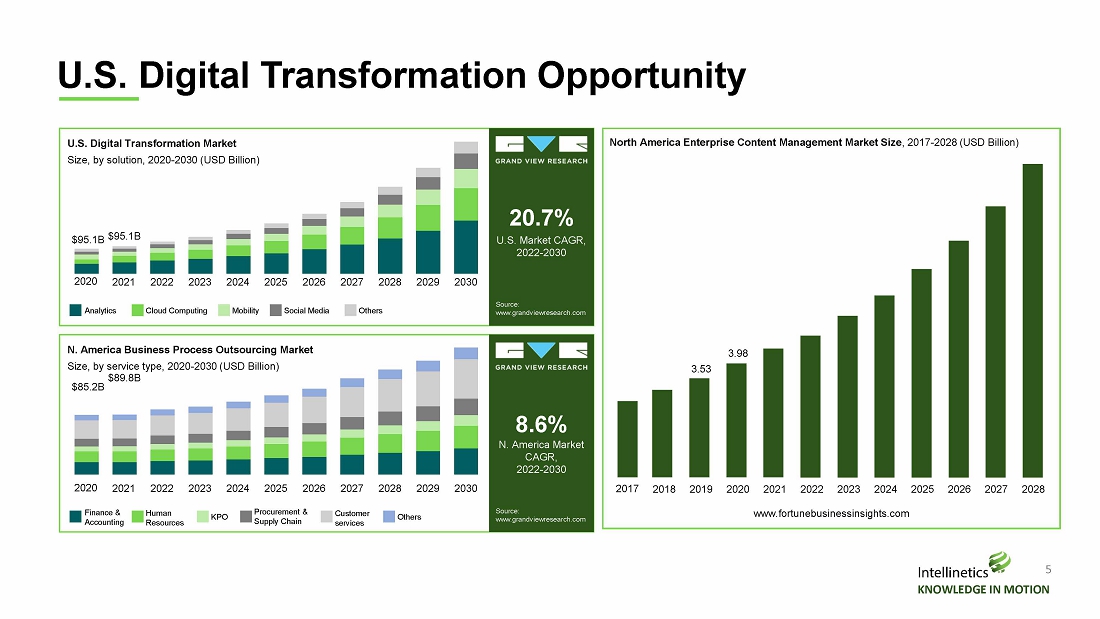 U.S. Digital Transformation Opportunity

U.S. Digital Transformation Market
Size, by solution, 2020-2030 (USD Billion)

$95.1B $95.1B

2020 2021 2022 2023 2024 2025 2026 2027 2028 2029 2030

Analytics Cloud Computing Mobility Social Media Others

GRAND VIEW RESEARCH

20.7%
U.S. Market CAGR, 2022-2030

Source: www.grandviewresearch.com

N. America Business Process Outsourcing Market
Size, by service type, 2020-2030 (USD Billion)

$85.2B $89.8B

2020 2021 2022 2023 2024 2025 2026 2027 2028 2029 2030

Finance & Accounting Human Resources KPO Procurement & Supply Chain Customer services Others

GRAND VIEW RESEARCH

8.6%
N. America Market CAGR, 2022-2030

Source: www.grandviewresearch.com

North America Enterprise Content Management Market Size, 2017-2028 (USD Billion)

3.53 3.98

2017 2018 2019 2020 2021 2022 2023 2024 2025 2026 2027 2028

www.fortunebusinessinsights.com

Intellinetics
KNOWLEDGE IN MOTION

5